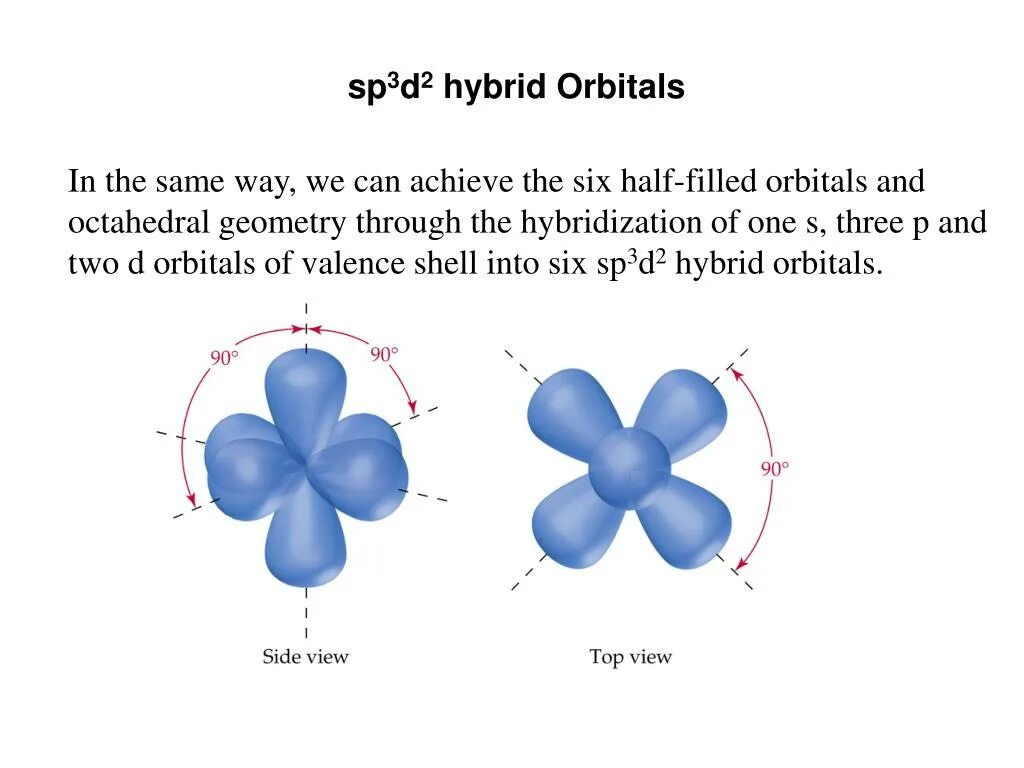 $sp^3d^2$ hybrid Orbitals

In the same way, we can achieve the six half-filled orbitals and octahedral geometry through the hybridization of one s, three p and two d orbitals of valence shell into six $sp^3d^2$ hybrid orbitals.

90°
90°
Side view

90°
Top view